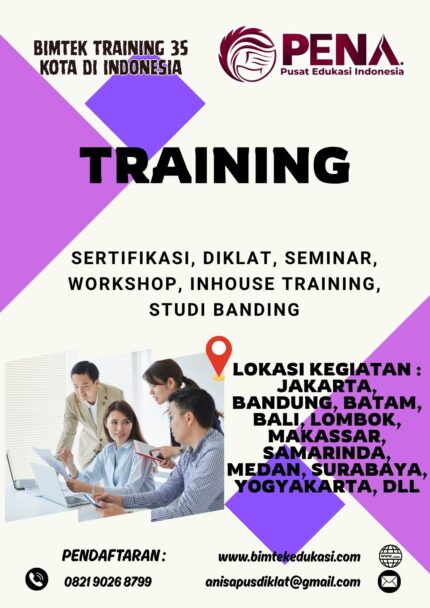 BIMTEK TRAINING 35 KOTA DI INDONESIA

PENA.
Pusat Edukasi Indonesia

TRAINING

SERTIFIKASI, DIKLAT, SEMINAR, WORKSHOP, INHOUSE TRAINING, STUDI BANDING

LOKASI KEGIATAN : JAKARTA, BANDUNG, BATAM, BALI, LOMBOK, MAKASSAR, SAMARINDA, MEDAN, SURABAYA, YOGYAKARTA, DLL

PENDAFTARAN :
0821 9026 8799
www.bimtekedukasi.com
anisapusdiklat@gmail.com